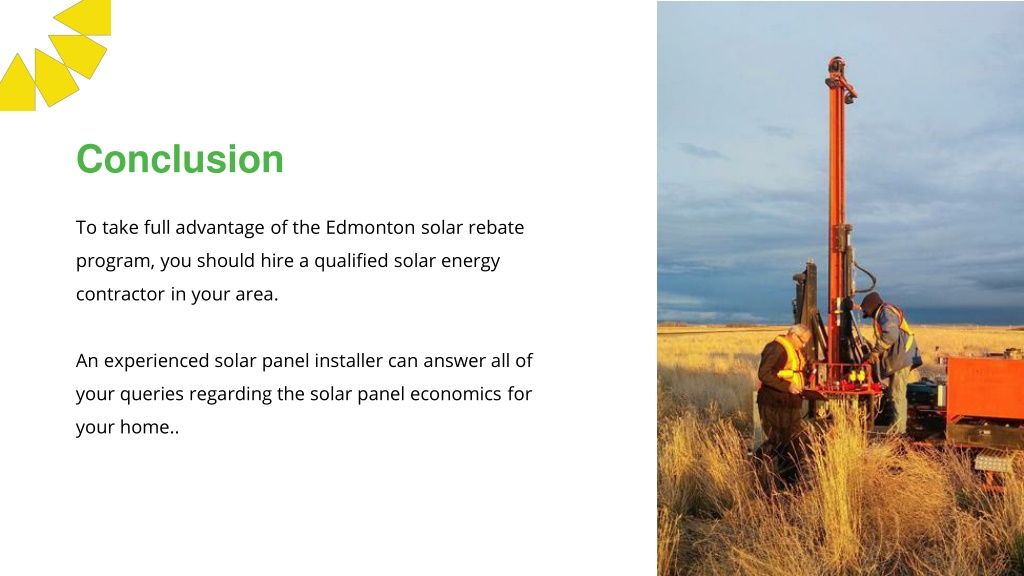 Conclusion

To take full advantage of the Edmonton solar rebate program, you should hire a qualified solar energy contractor in your area.

An experienced solar panel installer can answer all of your queries regarding the solar panel economics for your home..